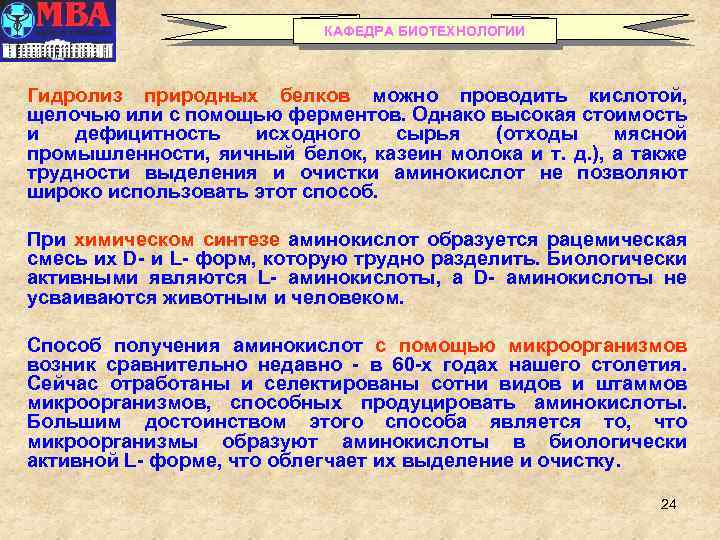 МВА

КАФЕДРА БИОТЕХНОЛОГИИ

Гидролиз природных белков можно проводить кислотой, щелочью или с помощью ферментов. Однако высокая стоимость и дефицитность исходного сырья (отходы мясной промышленности, яичный белок, казеин молока и т. д.), а также трудности выделения и очистки аминокислот не позволяют широко использовать этот способ.

При химическом синтезе аминокислот образуется рацемическая смесь их D- и L- форм, которую трудно разделить. Биологически активными являются L- аминокислоты, а D- аминокислоты не усваиваются животным и человеком.

Способ получения аминокислот с помощью микроорганизмов возник сравнительно недавно - в 60-х годах нашего столетия. Сейчас отработаны и селектированы сотни видов и штаммов микроорганизмов, способных продуцировать аминокислоты. Большим достоинством этого способа является то, что микроорганизмы образуют аминокислоты в биологически активной L- форме, что облегчает их выделение и очистку.

24